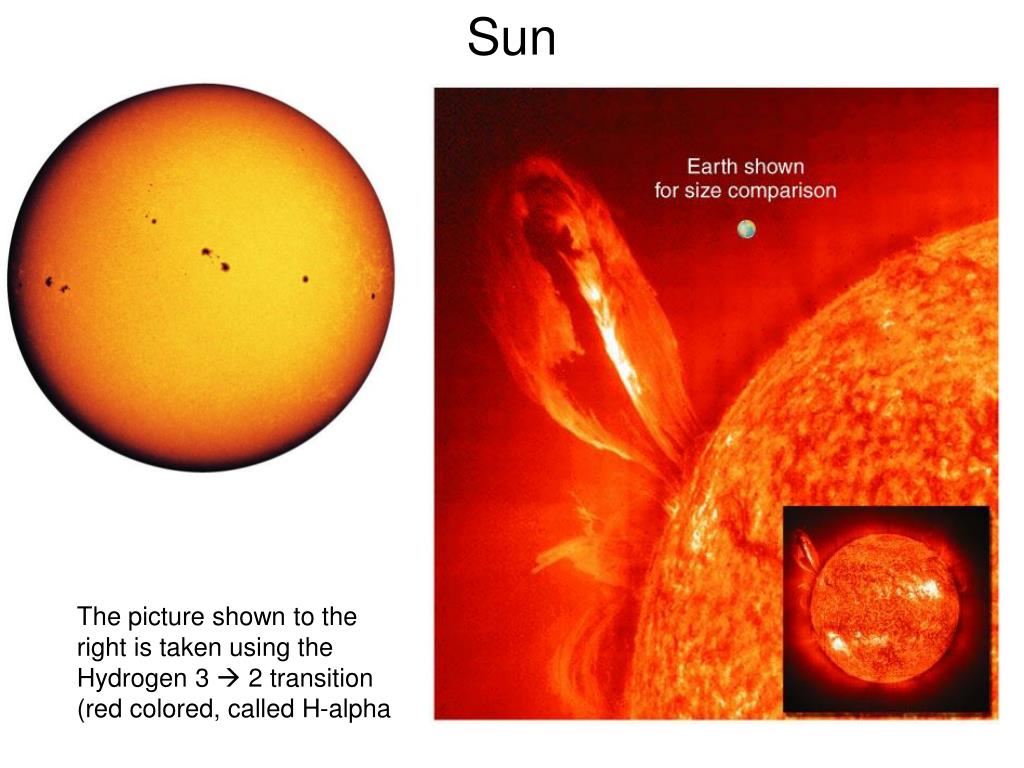 Sun

Earth shown for size comparison

The picture shown to the right is taken using the Hydrogen 3 → 2 transition (red colored, called H-alpha